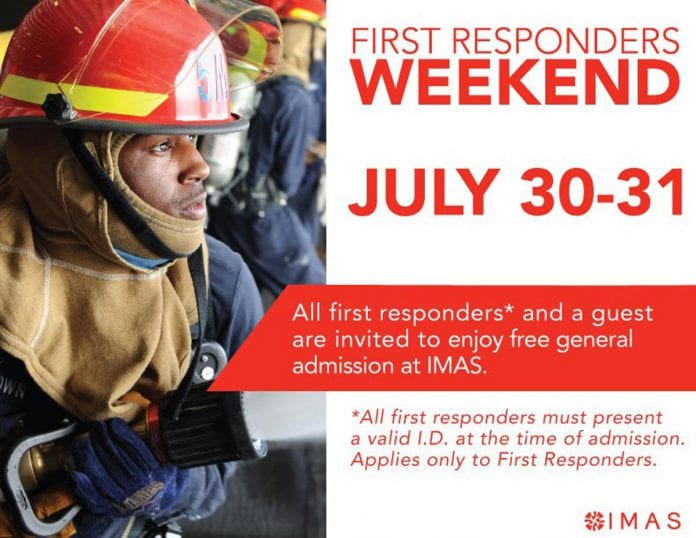 FIRST RESPONDERS
WEEKEND

JULY 30-31

All first responders* and a guest are invited to enjoy free general admission at IMAS.

*All first responders must present a valid I.D. at the time of admission. Applies only to First Responders.

IMAS